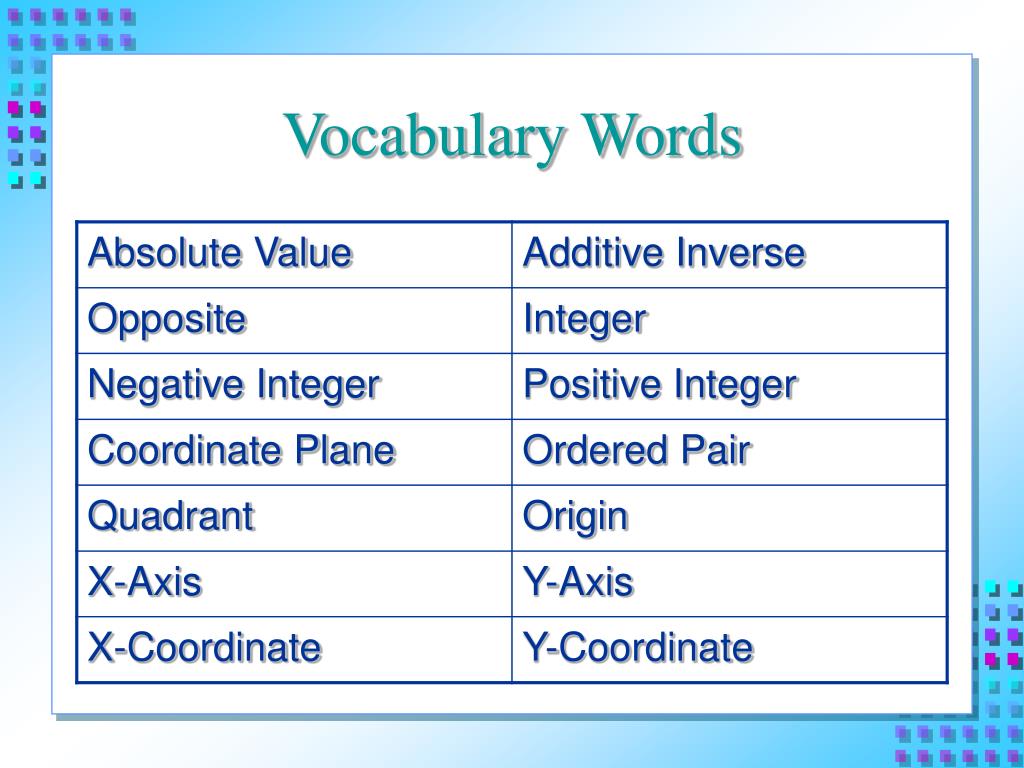 Vocabulary Words

| Absolute Value | Additive Inverse |
|---|---|
| Opposite | Integer |
| Negative Integer | Positive Integer |
| Coordinate Plane | Ordered Pair |
| Quadrant | Origin |
| X-Axis | Y-Axis |
| X-Coordinate | Y-Coordinate |